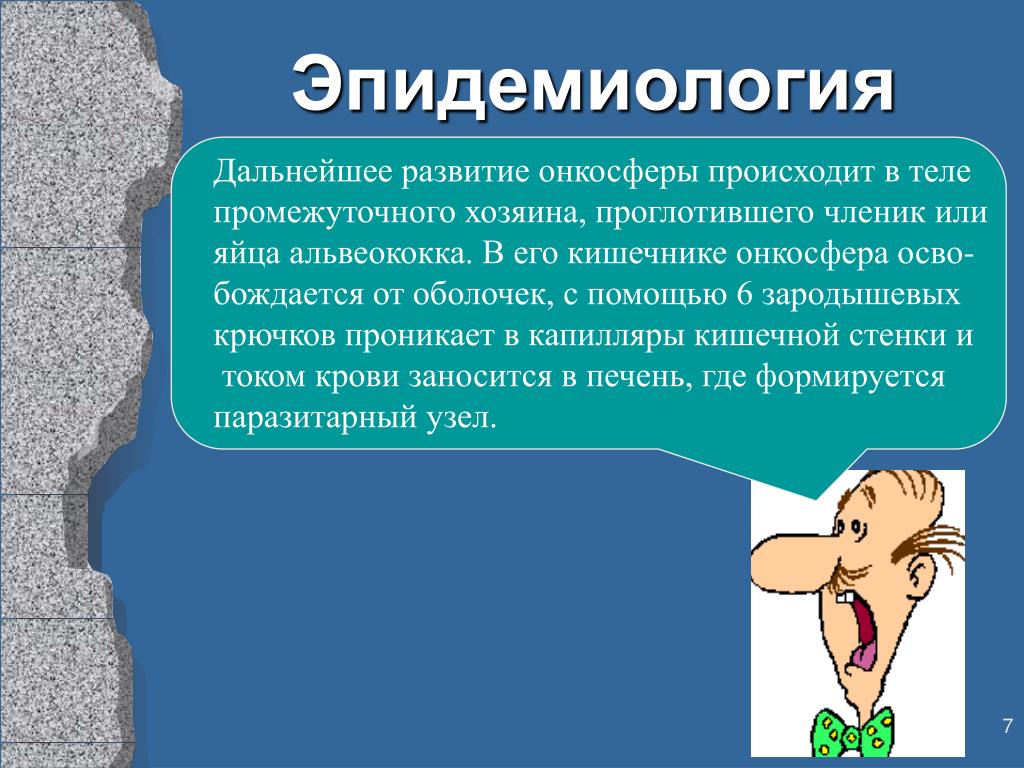 Эпидемиология

Дальнейшее развитие онкосферы происходит в теле промежуточного хозяина, проглотившего членик или яйца альвеококка. В его кишечнике онкосфера освобождается от оболочек, с помощью 6 зародышевых крючков проникает в капилляры кишечной стенки и током крови заносится в печень, где формируется паразитарный узел.

7